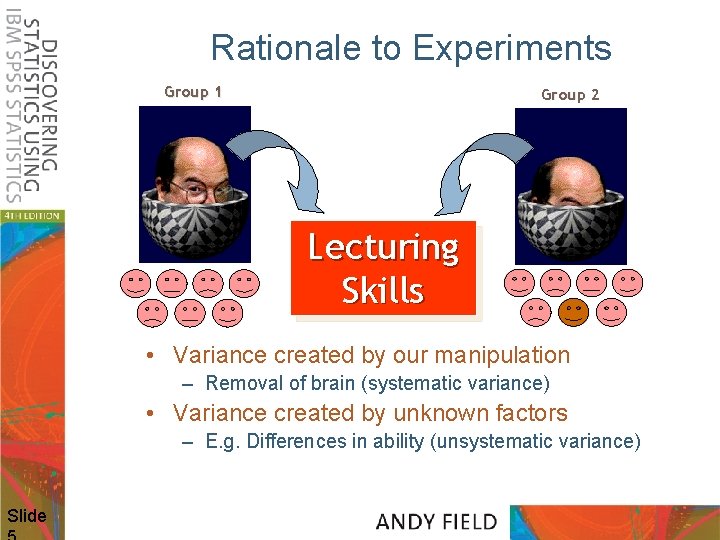 DISCOVERING STATISTICS USING IBM SPSS STATISTICS

4TH EDITION

Rationale to Experiments

Group 1

Group 2

Lecturing Skills

• Variance created by our manipulation
– Removal of brain (systematic variance)
• Variance created by unknown factors
– E.g. Differences in ability (unsystematic variance)

Slide 5

ANDY FIELD